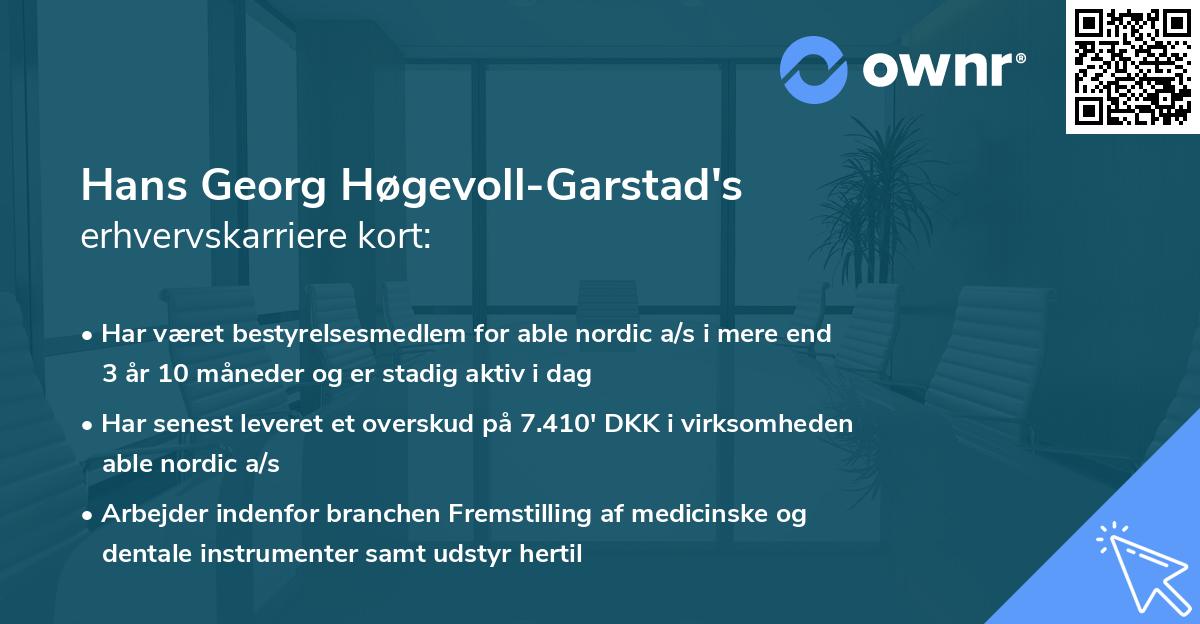 ownr®

Hans Georg Høgevoll-Garstad's erhvervskarriere kort:

• Har været bestyrelsesmedlem for able nordic a/s i mere end 3 år 10 måneder og er stadig aktiv i dag

• Har senest leveret et overskud på 7.410' DKK i virksomheden able nordic a/s

• Arbejder indenfor branchen Fremstilling af medicinske og dentale instrumenter samt udstyr hertil